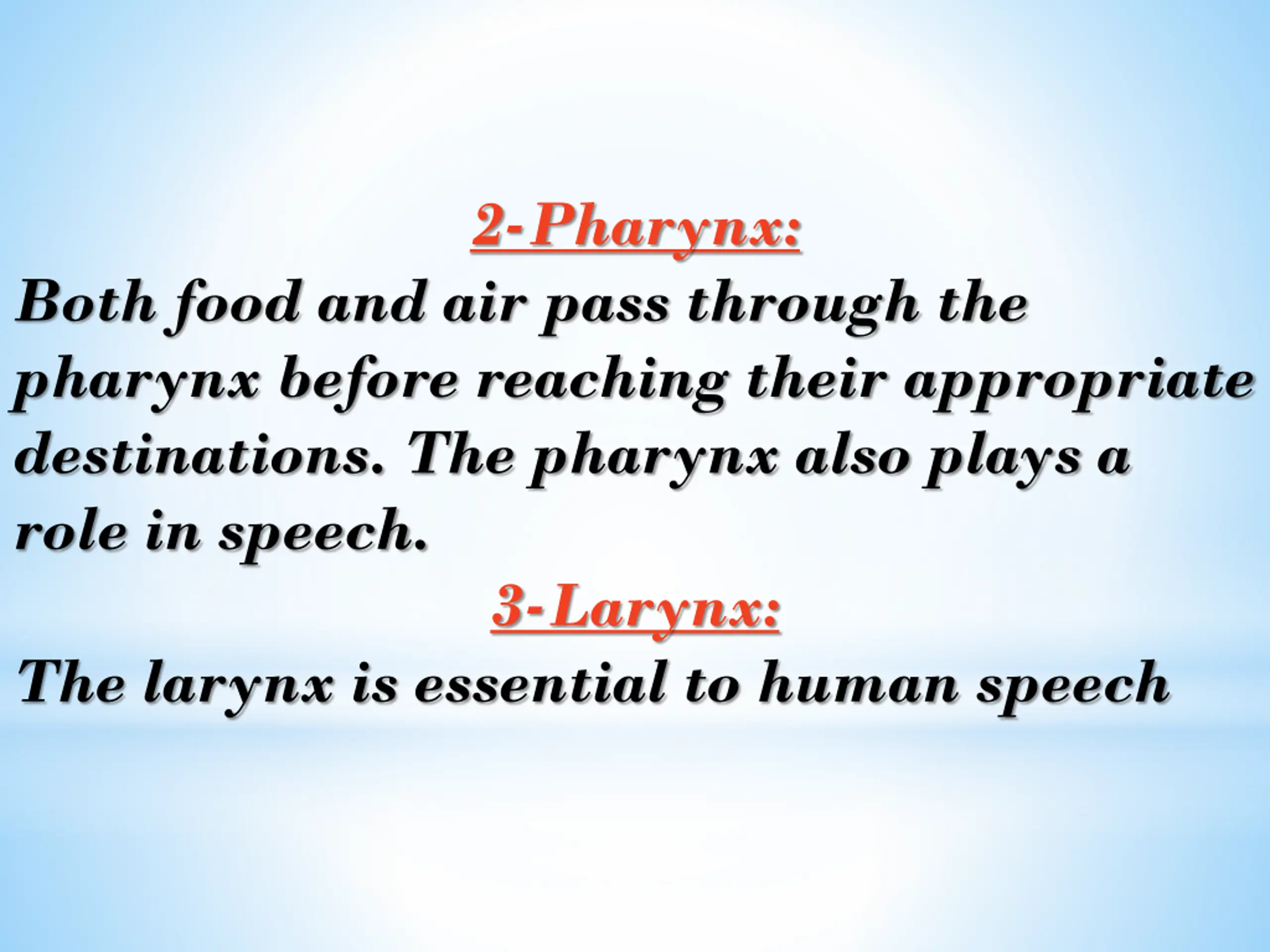 2-Pharynx:

Both food and air pass through the pharynx before reaching their appropriate destinations. The pharynx also plays a role in speech.

3-Larynx:

The larynx is essential to human speech